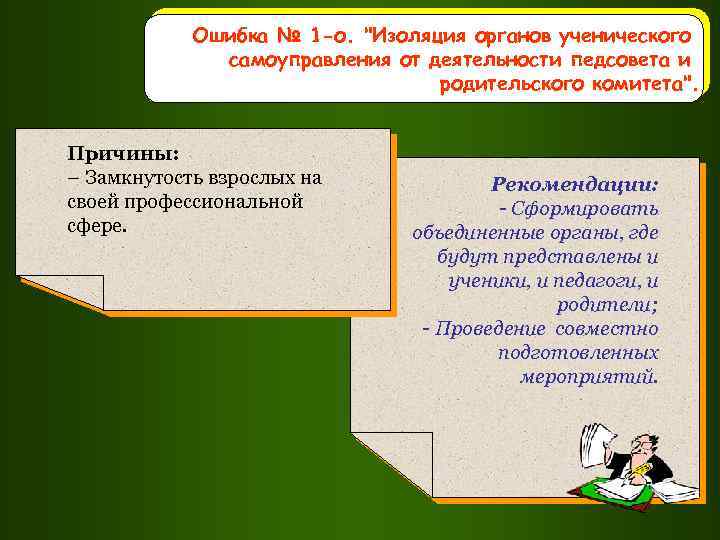 Ошибка № 1-о. "Изоляция органов ученического самоуправления от деятельности педсовета и родительского комитета".

Причины:
– Замкнутость взрослых на своей профессиональной сфере.

Рекомендации:
- Сформировать объединенные органы, где будут представлены и ученики, и педагоги, и родители;
- Проведение совместно подготовленных мероприятий.